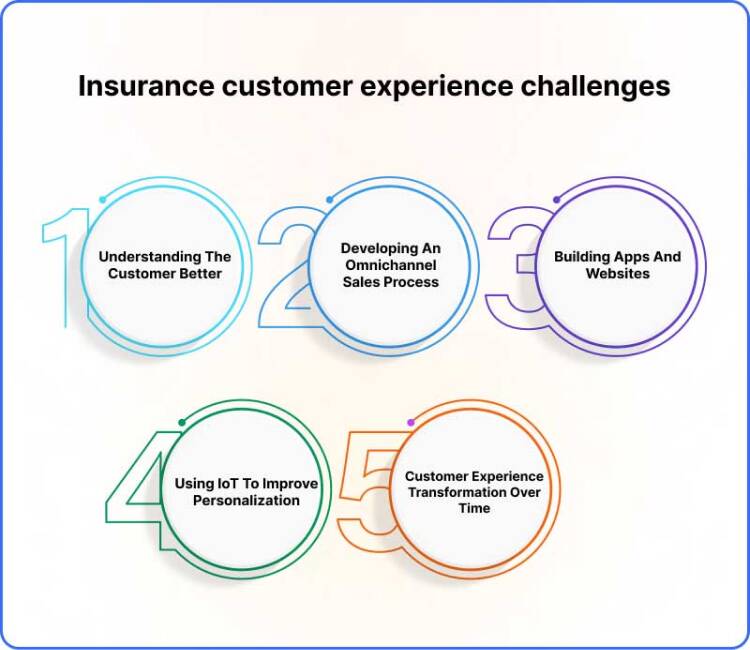 Insurance customer experience challenges

1
Understanding The Customer Better

2
Developing An Omnichannel Sales Process

3
Building Apps And Websites

4
Using IoT To Improve Personalization

5
Customer Experience Transformation Over Time